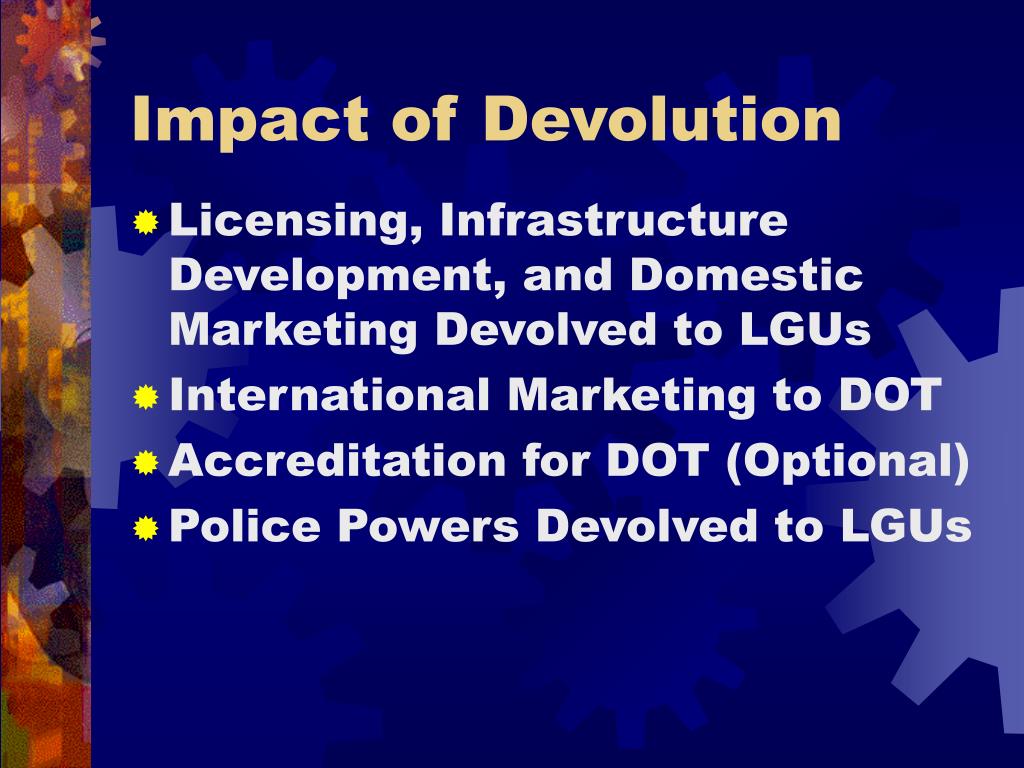 Impact of Devolution

Licensing, Infrastructure Development, and Domestic Marketing Devolved to LGUs
International Marketing to DOT
Accreditation for DOT (Optional)
Police Powers Devolved to LGUs